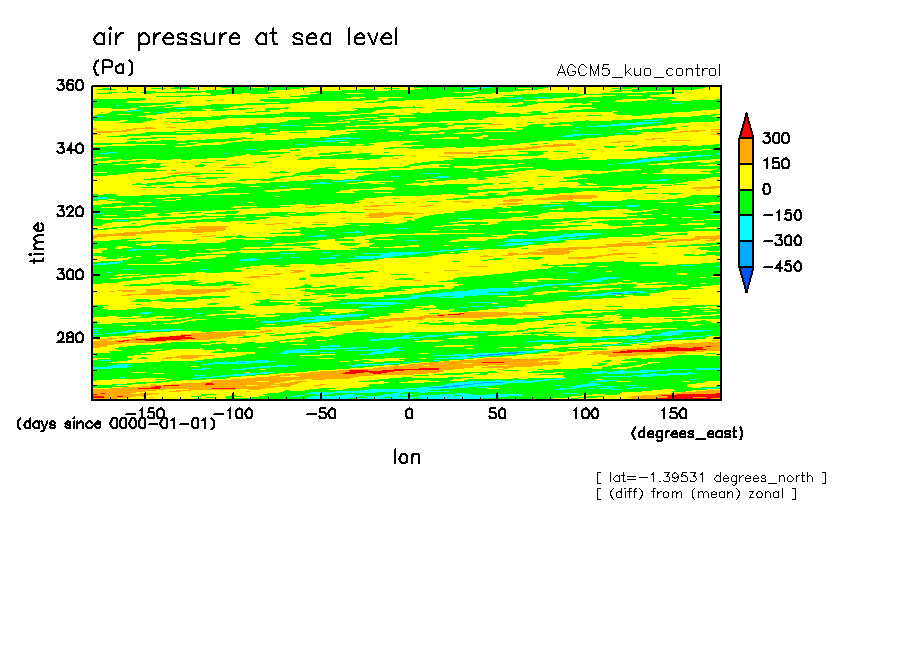 air pressure at sea level
(Pa)
AGCM5_kuo_control

360
340
320
300
280
time

300
150
0
−150
−300
−450

−150 −100 −50 0 50 100 150
(days since 0000-01-01)
(degrees_east)
lon

[ lat=−1.39531 degrees_north ]
[ (diff) from (mean) zonal ]